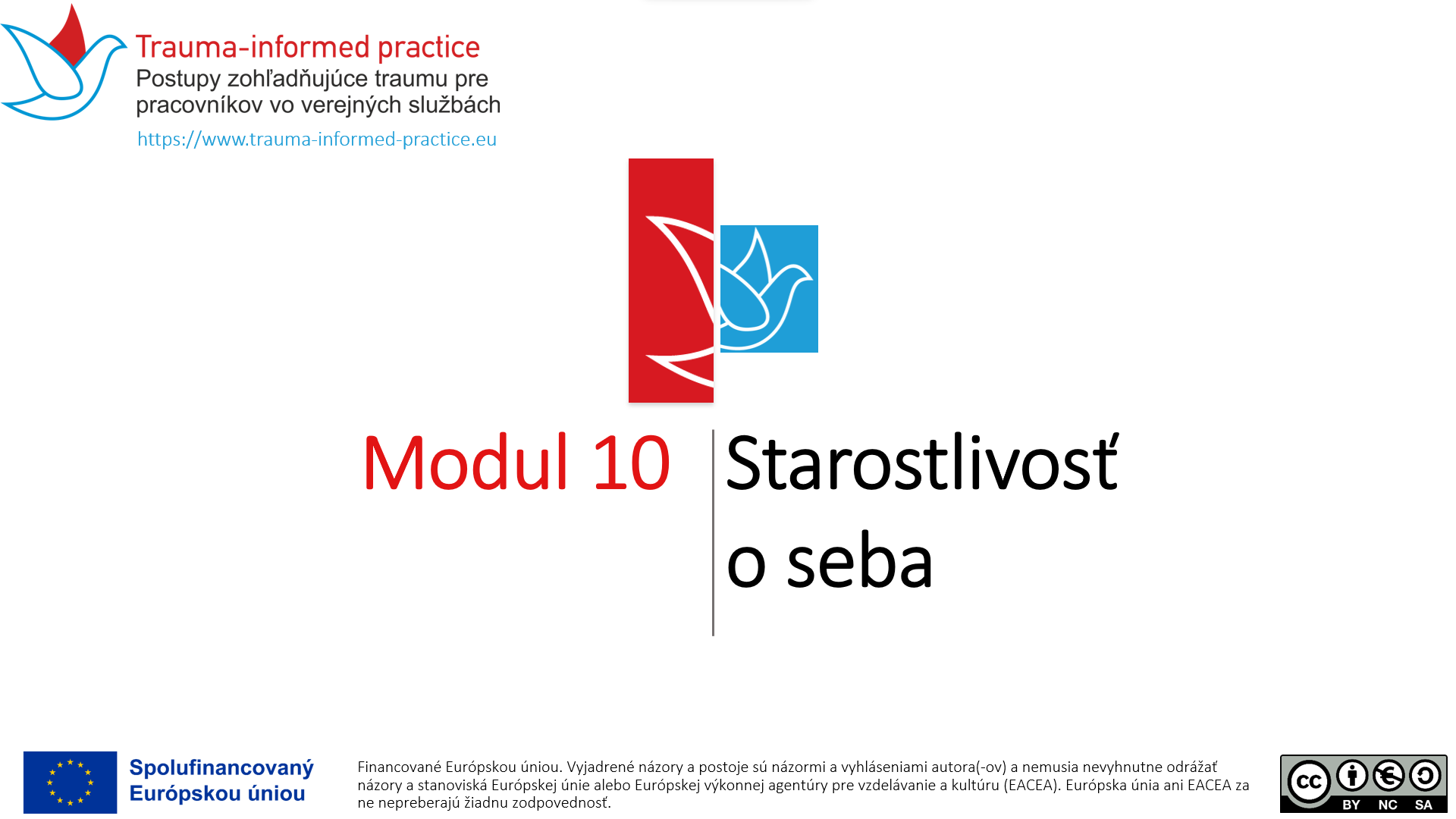 Trauma-informed practice
Postupy zohľadňujúce traumu pre pracovníkov vo verejných službách
https://www.trauma-informed-practice.eu

Modul 10

Starostlivosť o seba

Spolufinancovaný Európskou úniou

Financované Európskou úniou. Vyjadrené názory a postoje sú názormi a vyhláseniami autora(-ov) a nemusia nevyhnutne odrážať názory a stanoviská Európskej únie alebo Európskej výkonnej agentúry pre vzdelávanie a kultúru (EACEA). Európska únia ani EACEA za ne nepreberajú žiadnu zodpovednosť.

cc BY NC SA